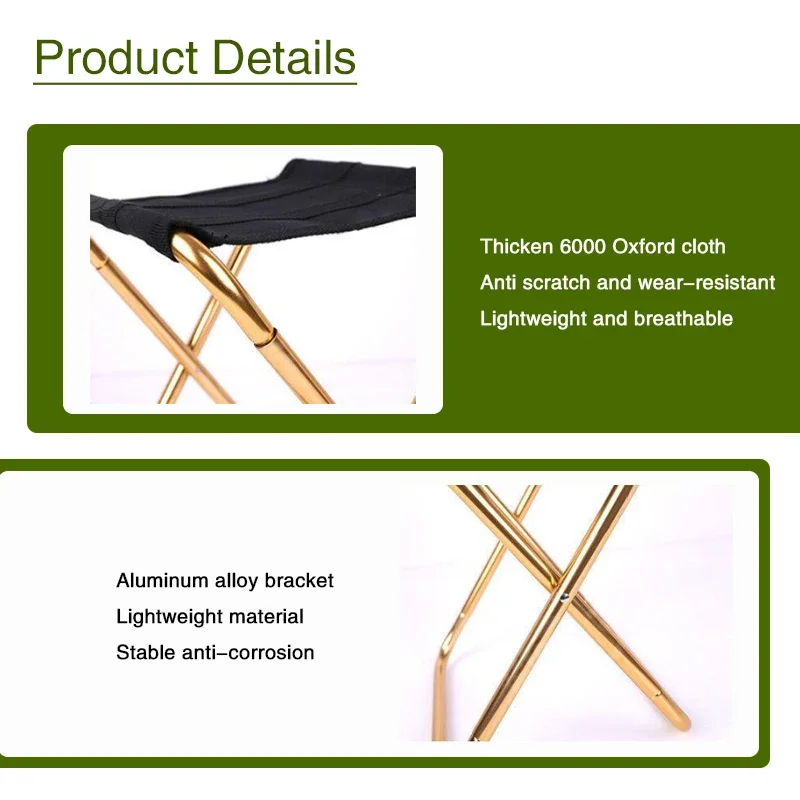 Product Details

Thicken 6000 Oxford cloth
Anti scratch and wear-resistant
Lightweight and breathable

Aluminum alloy bracket
Lightweight material
Stable anti-corrosion